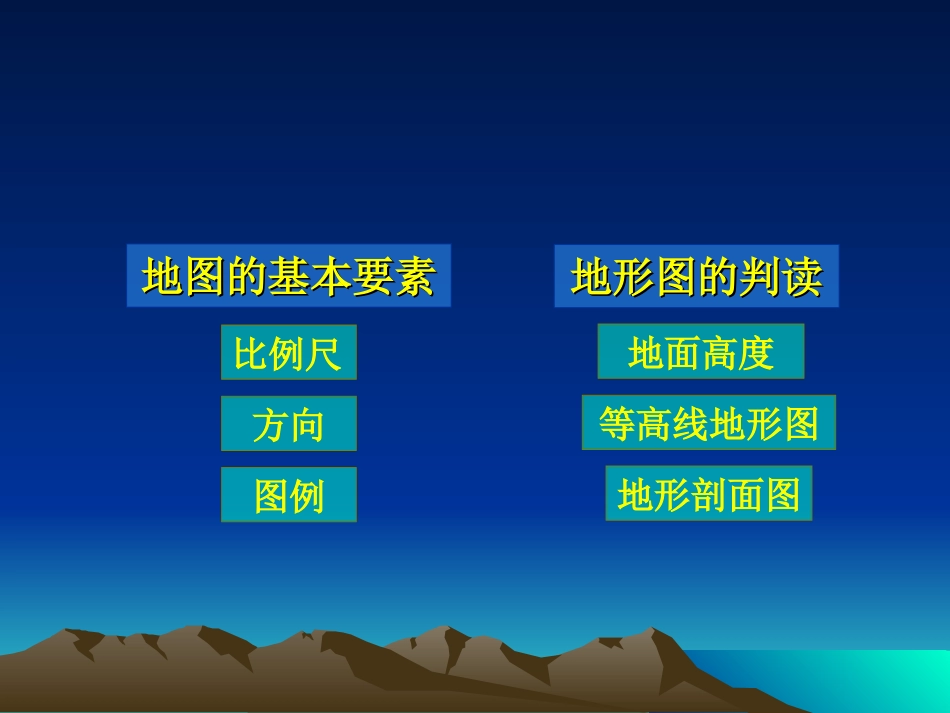 地图的基本要素

比例尺

方向

图例

地形图的判读

地面高度

等高线地形图

地形剖面图